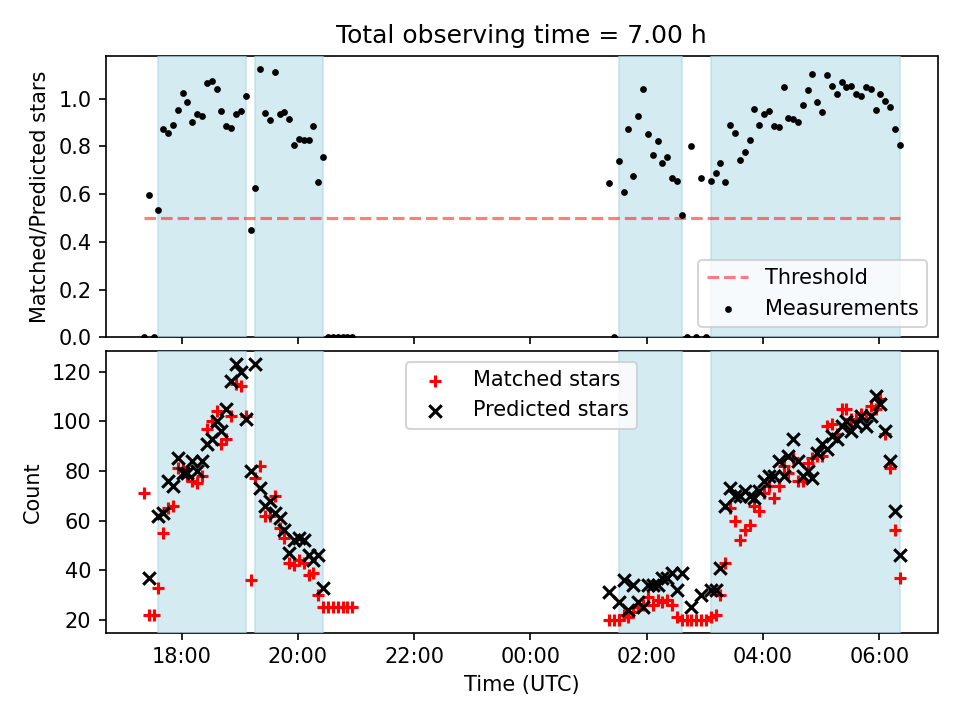 Total observing time = 7.00 h

Matched/Predicted stars

1.0
0.8
0.6
0.4
0.2
0.0

Threshold
Measurements

Count

120
100
80
60
40
20

Matched stars
Predicted stars

18:00
20:00
22:00
00:00
02:00
04:00
06:00

Time (UTC)